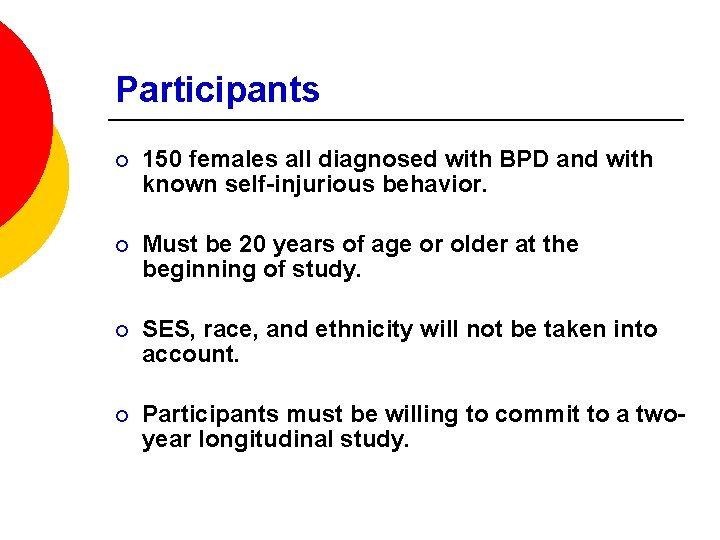 Participants

○ 150 females all diagnosed with BPD and with known self-injurious behavior.

○ Must be 20 years of age or older at the beginning of study.

○ SES, race, and ethnicity will not be taken into account.

○ Participants must be willing to commit to a two-year longitudinal study.